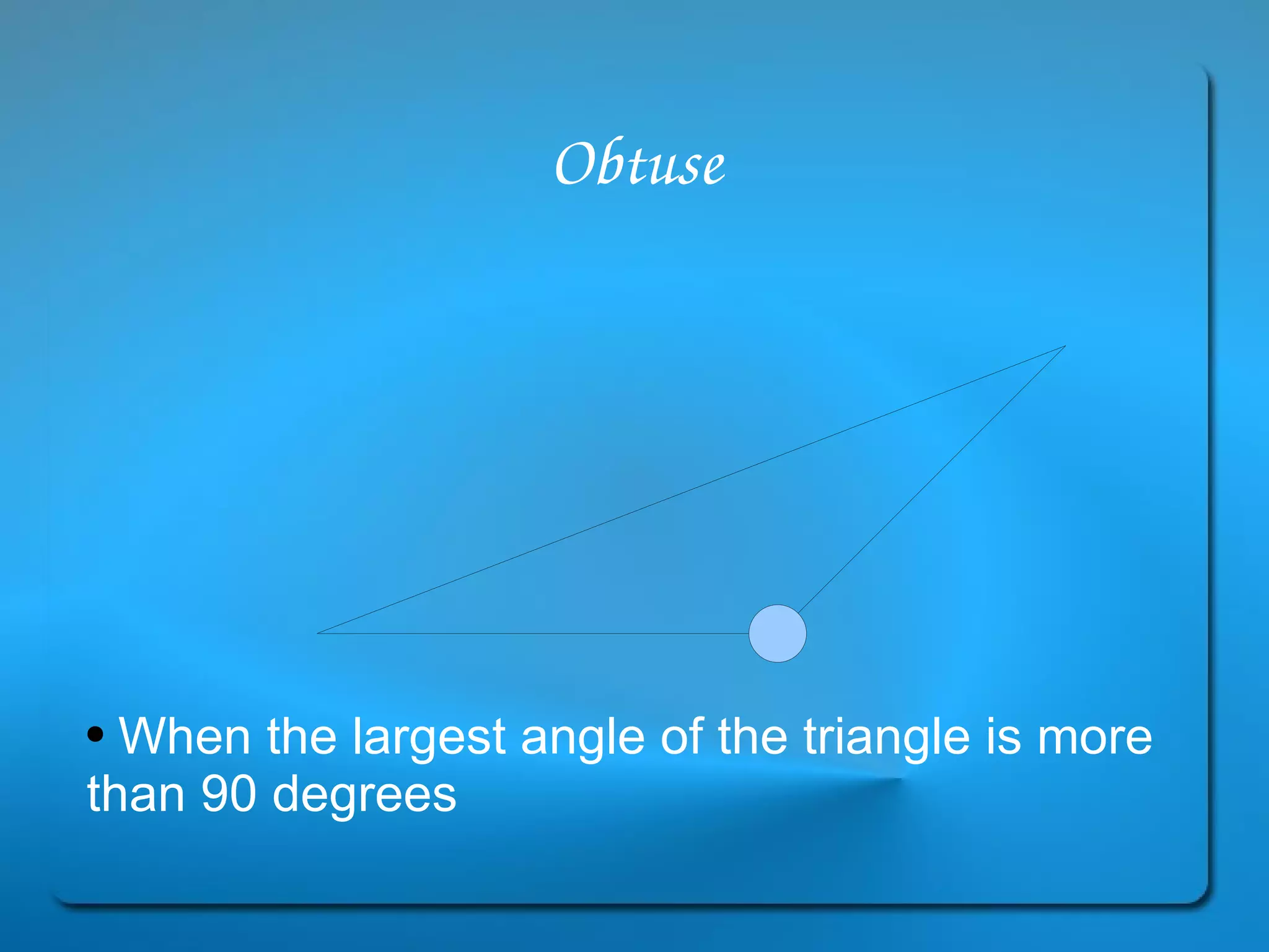 Obtuse

• When the largest angle of the triangle is more than 90 degrees